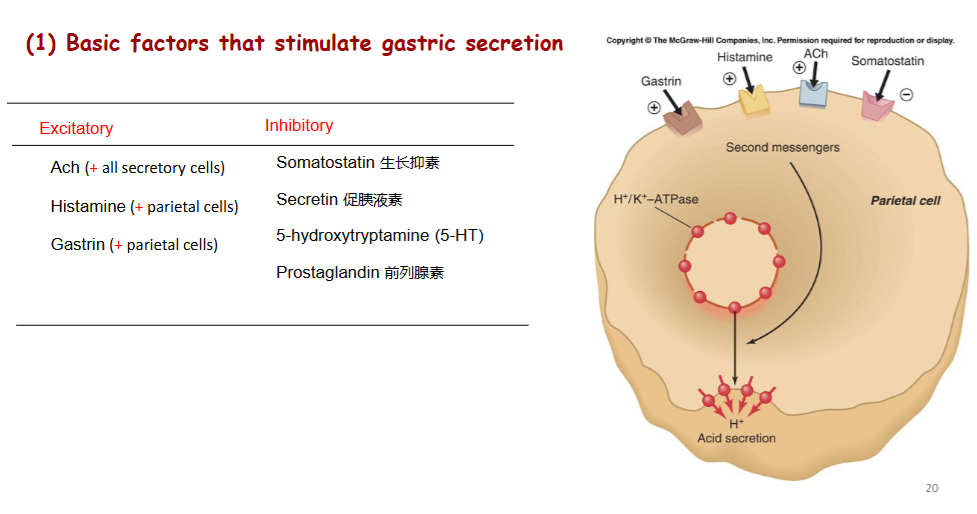 (1) Basic factors that stimulate gastric secretion

| Excitatory | Inhibitory |
|---|---|
| Ach (+ all secretory cells) | Somatostatin 生长抑素 |
| Histamine (+ parietal cells) | Secretin 促胰液素 |
| Gastrin (+ parietal cells) | 5-hydroxytryptamine (5-HT) |
|  | Prostaglandin 前列腺素 |

Copyright © The McGraw-Hill Companies, Inc. Permission required for reproduction or display.

Gastrin
⊕
Histamine
⊕
ACh
⊕
Somatostatin
⊖
Second messengers
$H^+/K^+$–ATPase
Parietal cell
$H^+$
Acid secretion

20